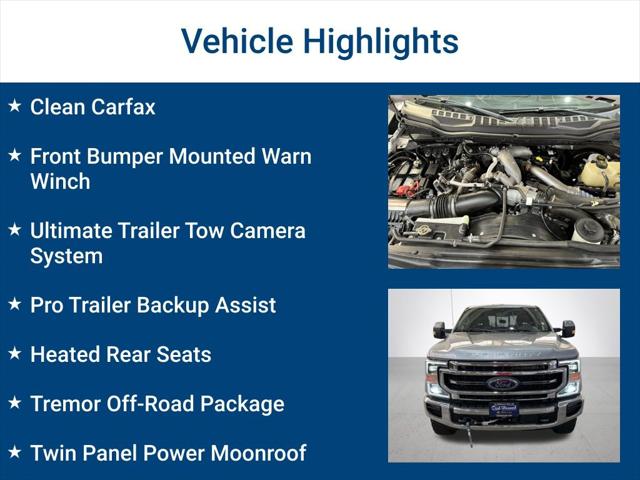 Vehicle Highlights

★ Clean Carfax

★ Front Bumper Mounted Warn Winch

★ Ultimate Trailer Tow Camera System

★ Pro Trailer Backup Assist

★ Heated Rear Seats

★ Tremor Off-Road Package

★ Twin Panel Power Moonroof